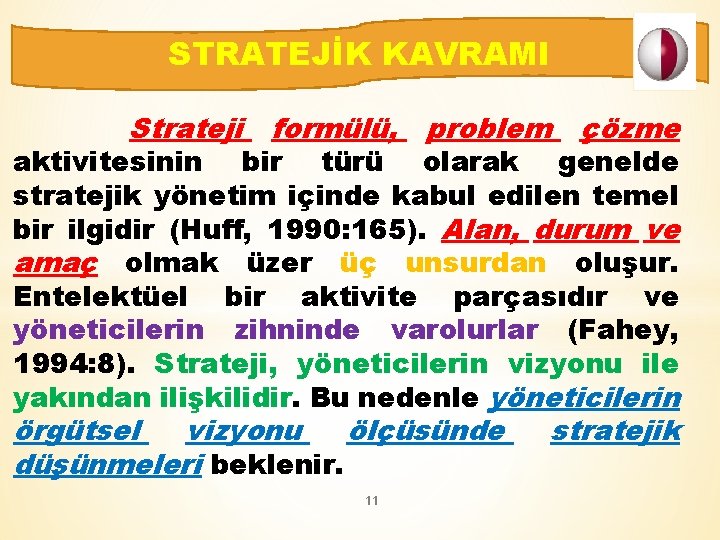 STRATEJİK KAVRAMI

Strateji formülü, problem çözme aktivitesinin bir türü olarak genelde stratejik yönetim içinde kabul edilen temel bir ilgidir (Huff, 1990:165). Alan, durum ve amaç olmak üzer üç unsurdan oluşur. Entelektüel bir aktivite parçasıdır ve yöneticilerin zihninde varolurlar (Fahey, 1994:8). Strateji, yöneticilerin vizyonu ile yakından ilişkilidir. Bu nedenle yöneticilerin örgütsel vizyonu ölçüsünde stratejik düşünmeleri beklenir.

11